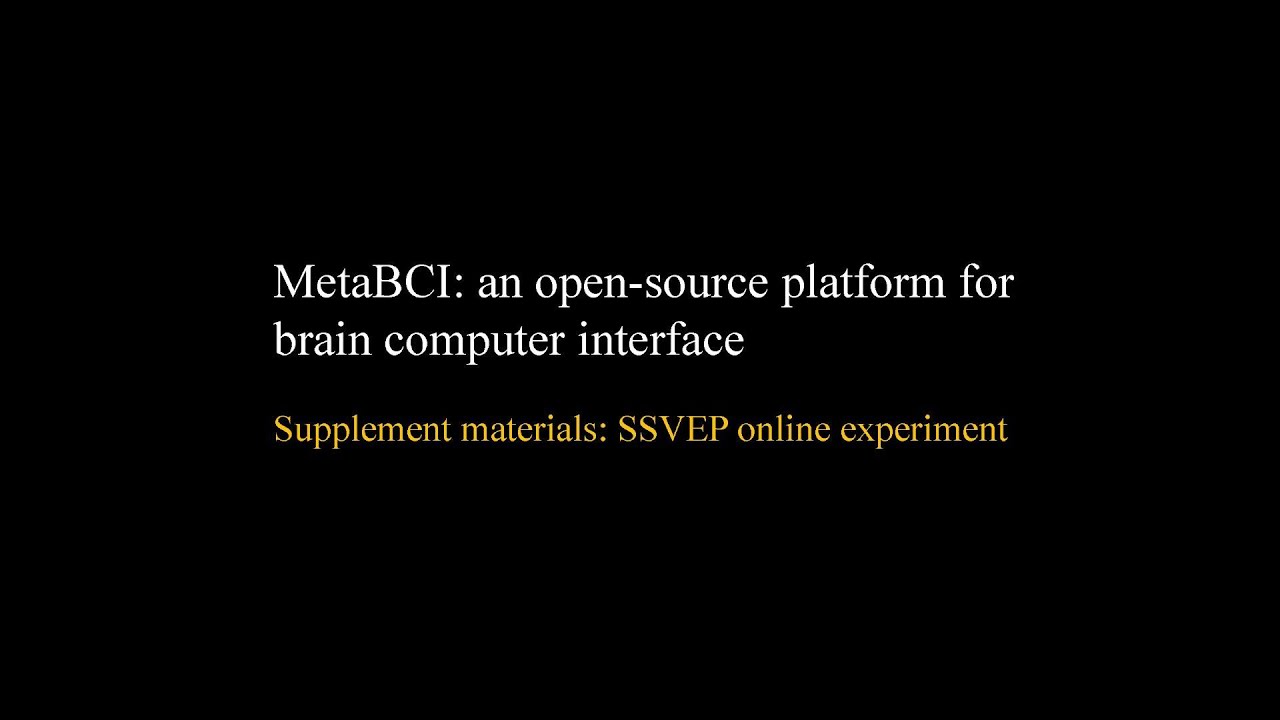 MetaBCI: an open-source platform for brain computer interface

Supplement materials: SSVEP online experiment